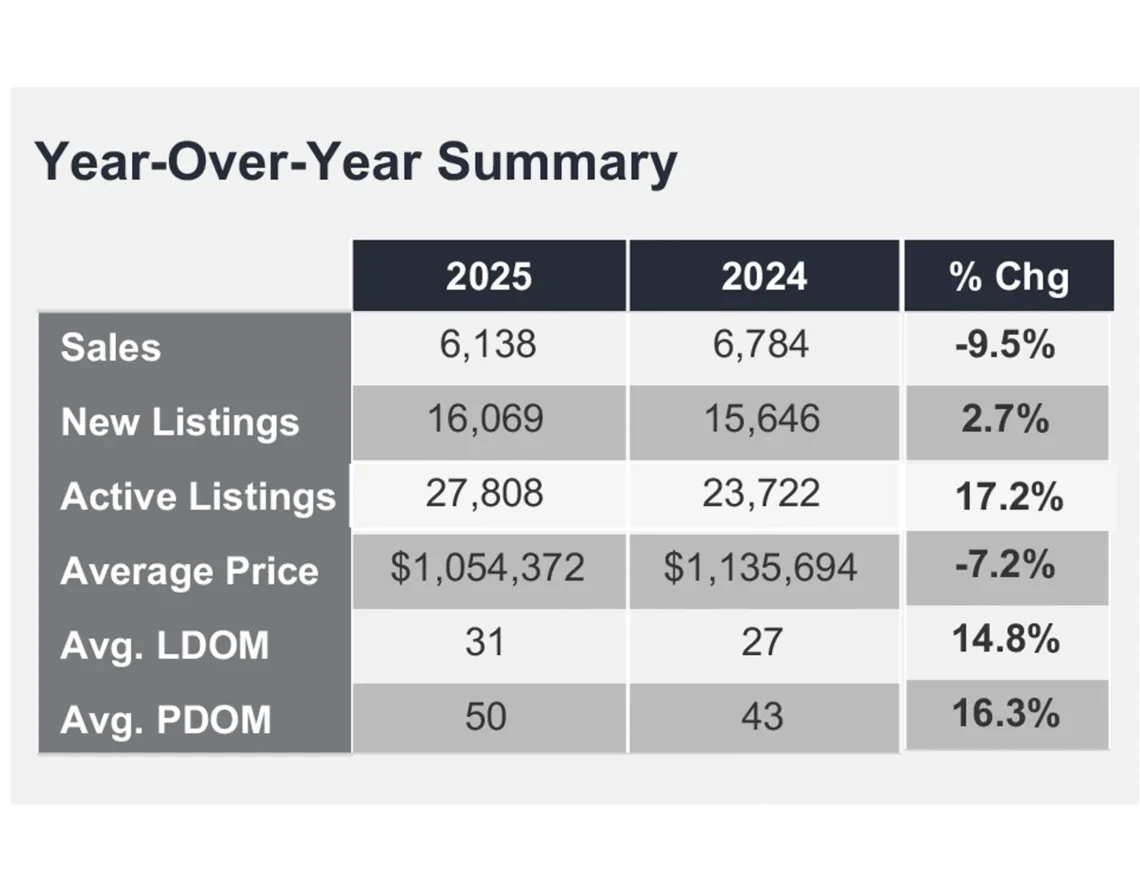 Year-Over-Year Summary

| | 2025 | 2024 | % Chg |
|---|---|---|---|
| Sales | 6,138 | 6,784 | -9.5% |
| New Listings | 16,069 | 15,646 | 2.7% |
| Active Listings | 27,808 | 23,722 | 17.2% |
| Average Price | \$1,054,372 | \$1,135,694 | -7.2% |
| Avg. LDOM | 31 | 27 | 14.8% |
| Avg. PDOM | 50 | 43 | 16.3% |